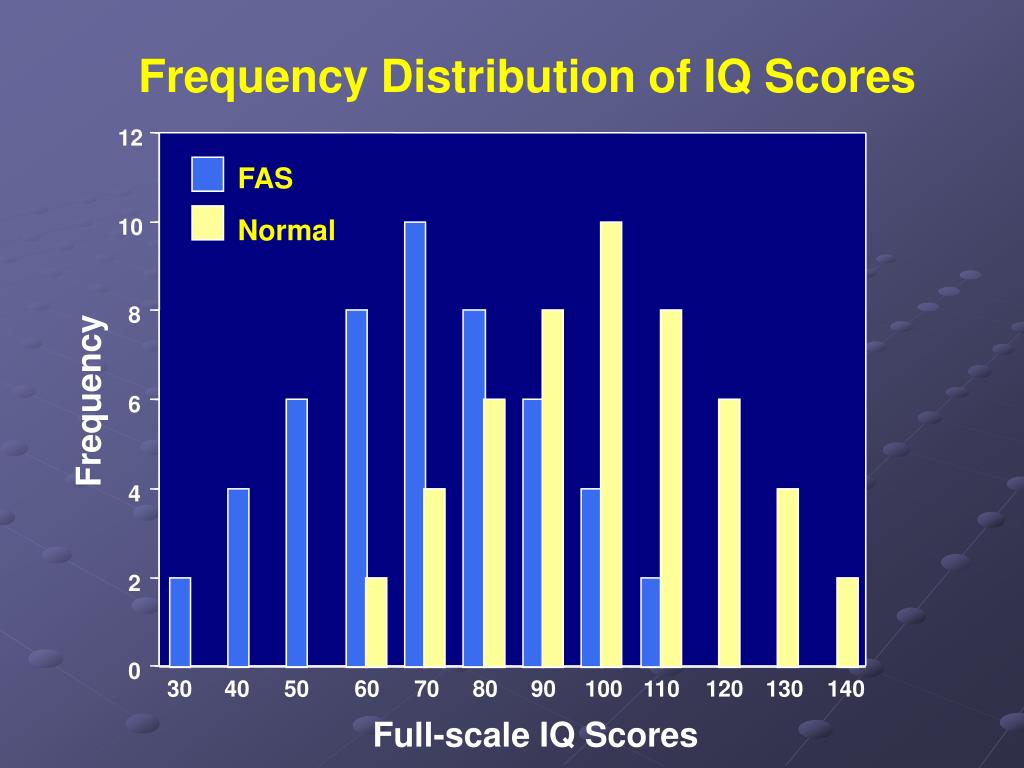 Frequency Distribution of IQ Scores

FAS
Normal

Frequency

12
10
8
6
4
2
0

30 40 50 60 70 80 90 100 110 120 130 140

Full-scale IQ Scores